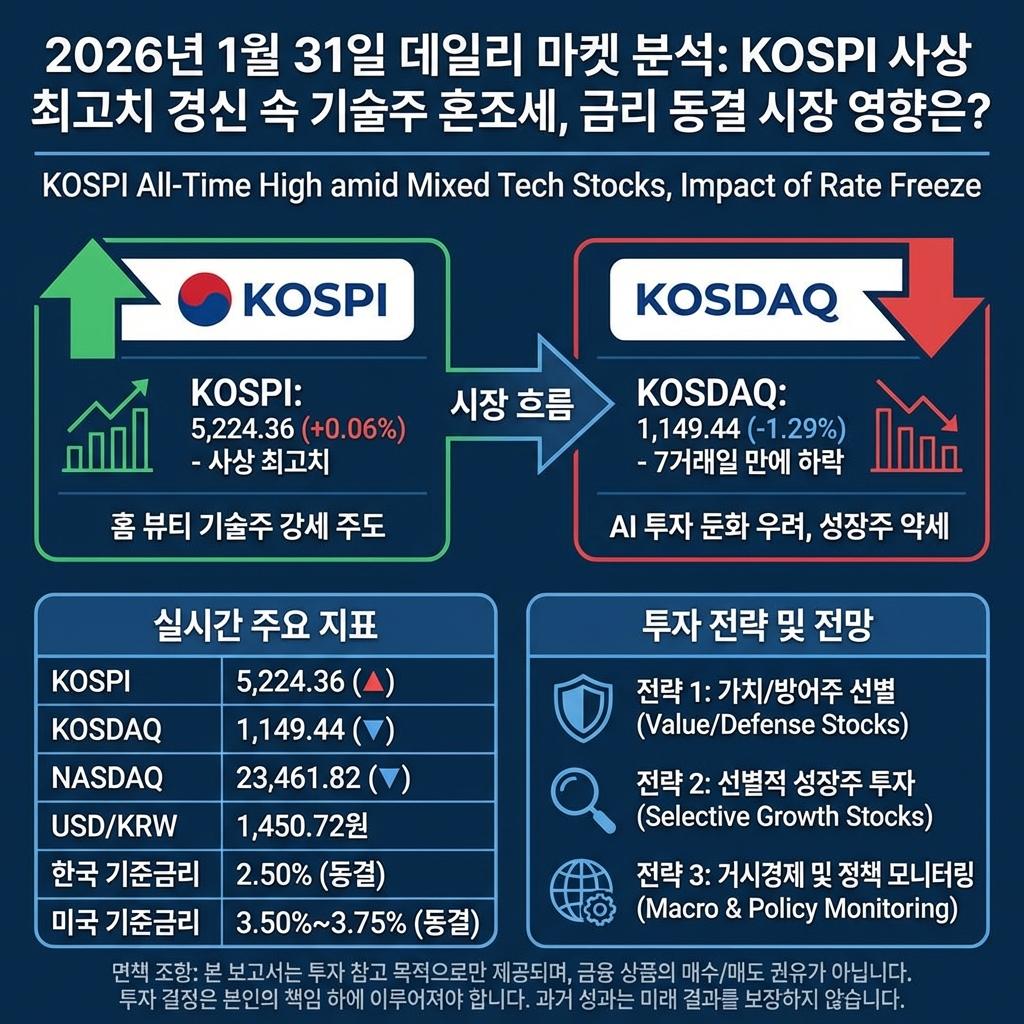 2026년 1월 31일 데일리 마켓 분석: KOSPI 사상 최고치 경신 속 기술주 혼조세, 금리 동결 시장 영향은?

KOSPI All-Time High amid Mixed Tech Stocks, Impact of Rate Freeze

KOSPI

KOSPI:
5,224.36 (+0.06%)
- 사상 최고치

홈 뷰티 기술주 강세 주도

시장 흐름

KOSDAQ

KOSDAQ:
1,149.44 (-1.29%)
- 7거래일 만에 하락

AI 투자 둔화 우려, 성장주 약세

실시간 주요 지표

| KOSPI | 5,224.36 (▲) |
|---|---|
| KOSDAQ | 1,149.44 (▼) |
| NASDAQ | 23,461.82 (▼) |
| USD/KRW | 1,450.72원 |
| 한국 기준금리 | 2.50% (동결) |
| 미국 기준금리 | 3.50%~3.75% (동결) |

투자 전략 및 전망

전략 1: 가치/방어주 선별 (Value/Defense Stocks)

전략 2: 선별적 성장주 투자 (Selective Growth Stocks)

전략 3: 거시경제 및 정책 모니터링 (Macro & Policy Monitoring)

면책 조항: 본 보고서는 투자 참고 목적으로만 제공되며, 금융 상품의 매수/매도 권유가 아닙니다. 투자 결정은 본인의 책임 하에 이루어져야 합니다. 과거 성과는 미래 결과를 보장하지 않습니다.